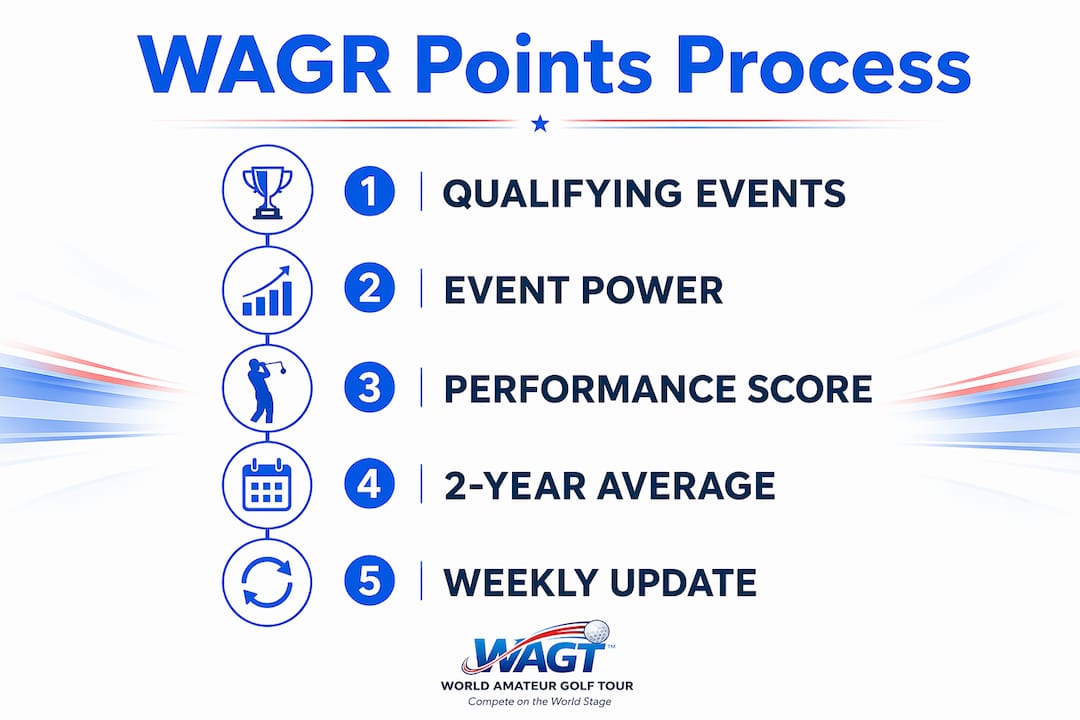 WAGR Points Process

1 QUALIFYING EVENTS

2 EVENT POWER

3 PERFORMANCE SCORE

4 2-YEAR AVERAGE

5 WEEKLY UPDATE

WAGT™
WORLD AMATEUR GOLF TOUR
Compete on the World Stage